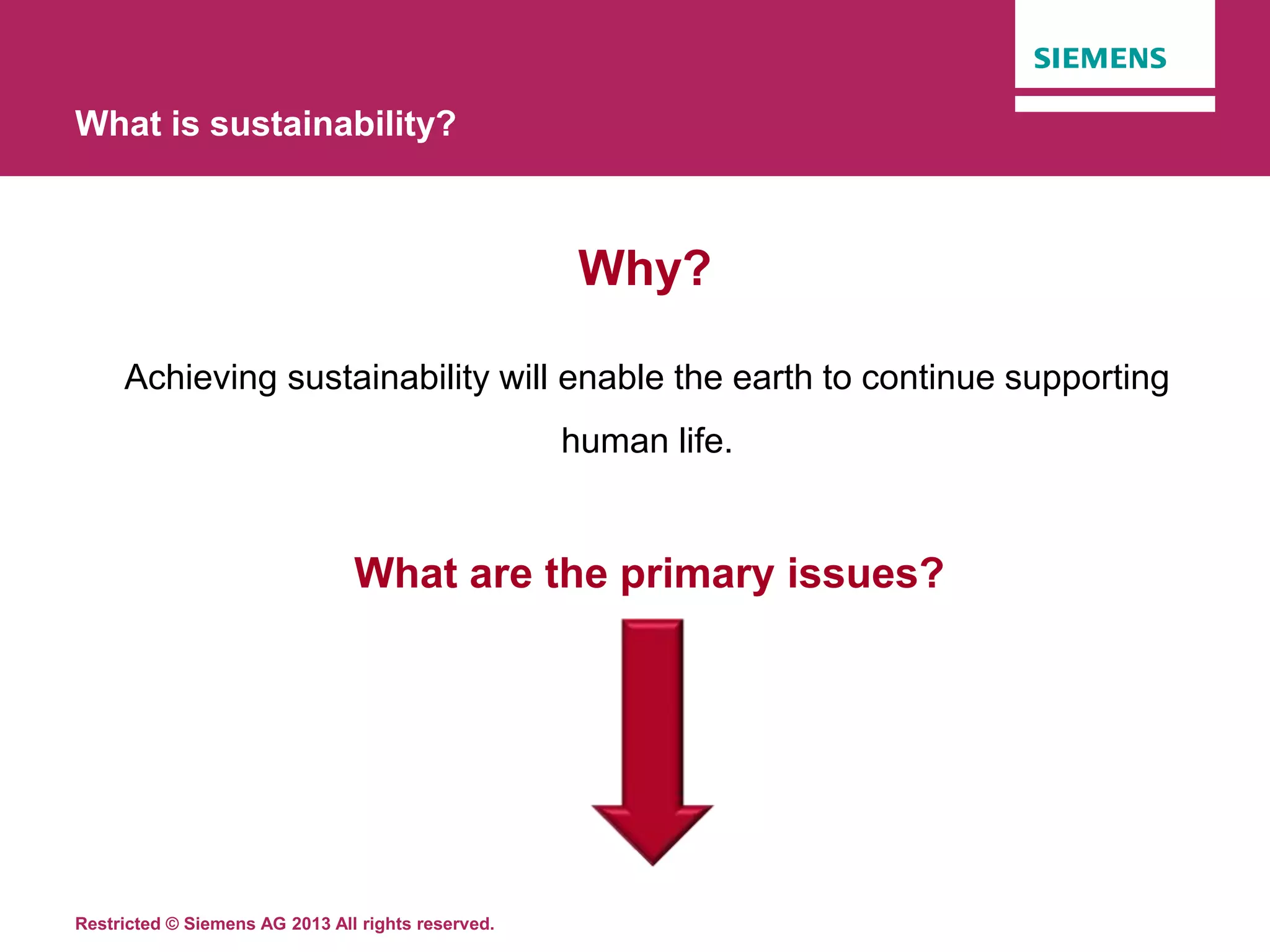 SIEMENS

What is sustainability?

Why?

Achieving sustainability will enable the earth to continue supporting human life.

What are the primary issues?

Restricted © Siemens AG 2013 All rights reserved.